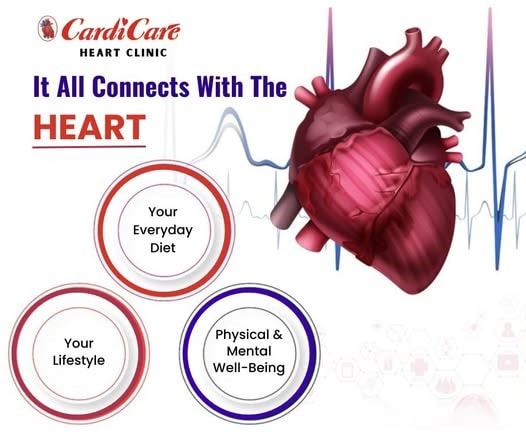 CardiCare
HEART CLINIC

It All Connects With The
HEART

Your Everyday Diet

Your Lifestyle

Physical & Mental Well-Being